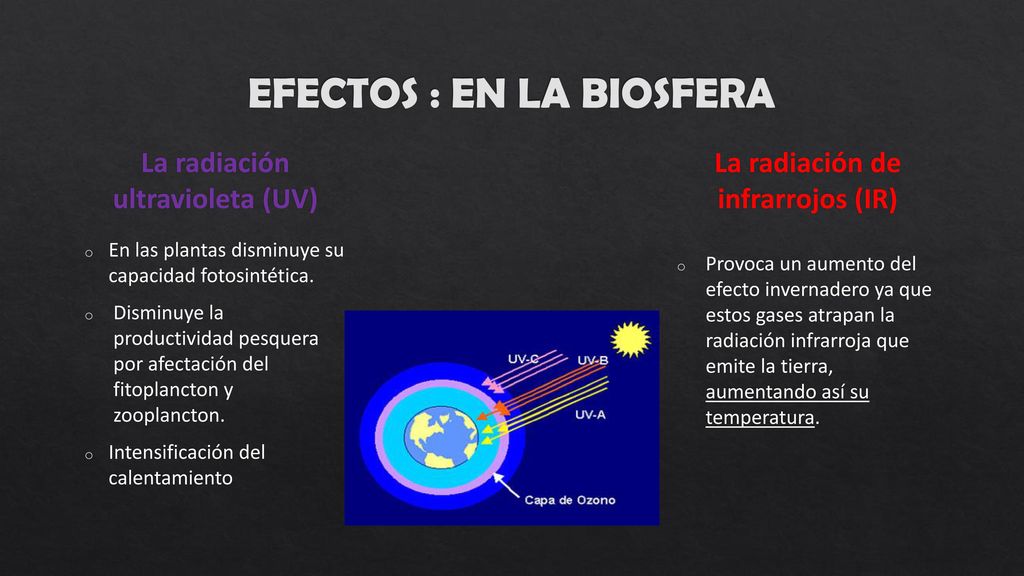 EFECTOS : EN LA BIOSFERA

La radiación ultravioleta (UV)

o En las plantas disminuye su capacidad fotosintética.

o Disminuye la productividad pesquera por afectación del fitoplancton y zooplancton.

o Intensificación del calentamiento

UV-C
UV-B
UV-A
Capa de Ozono

La radiación de infrarrojos (IR)

o Provoca un aumento del efecto invernadero ya que estos gases atrapan la radiación infrarroja que emite la tierra, aumentando así su temperatura.